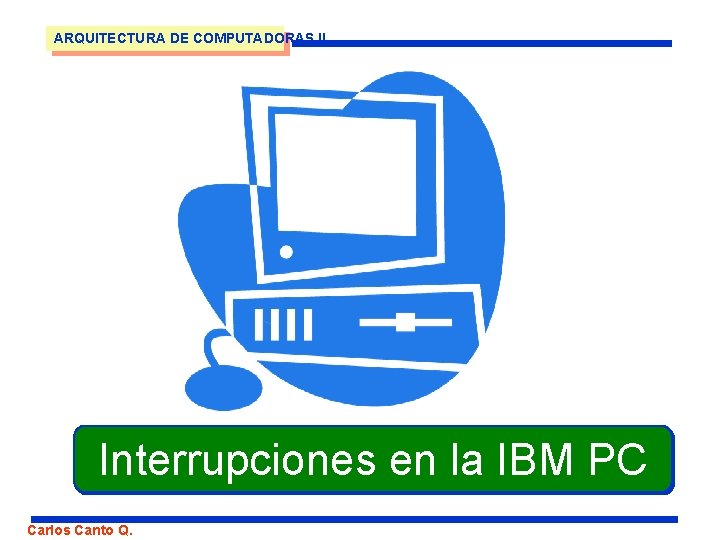 ARQUITECTURA DE COMPUTADORAS II

Interrupciones en la IBM PC

Carlos Canto Q.